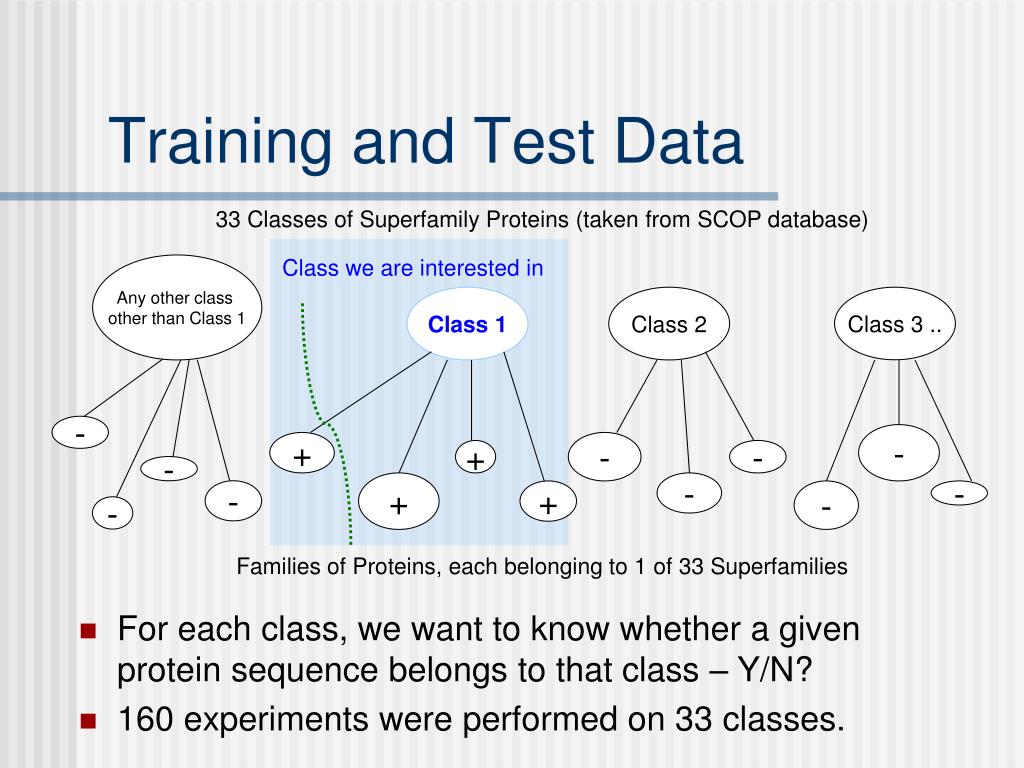 Training and Test Data

33 Classes of Superfamily Proteins (taken from SCOP database)

Class we are interested in

Any other class other than Class 1

Class 1

Class 2

Class 3 ..

-

-

-

-

+

+

+

+

-

-

-

-

-

-

Families of Proteins, each belonging to 1 of 33 Superfamilies

For each class, we want to know whether a given protein sequence belongs to that class – Y/N?

160 experiments were performed on 33 classes.